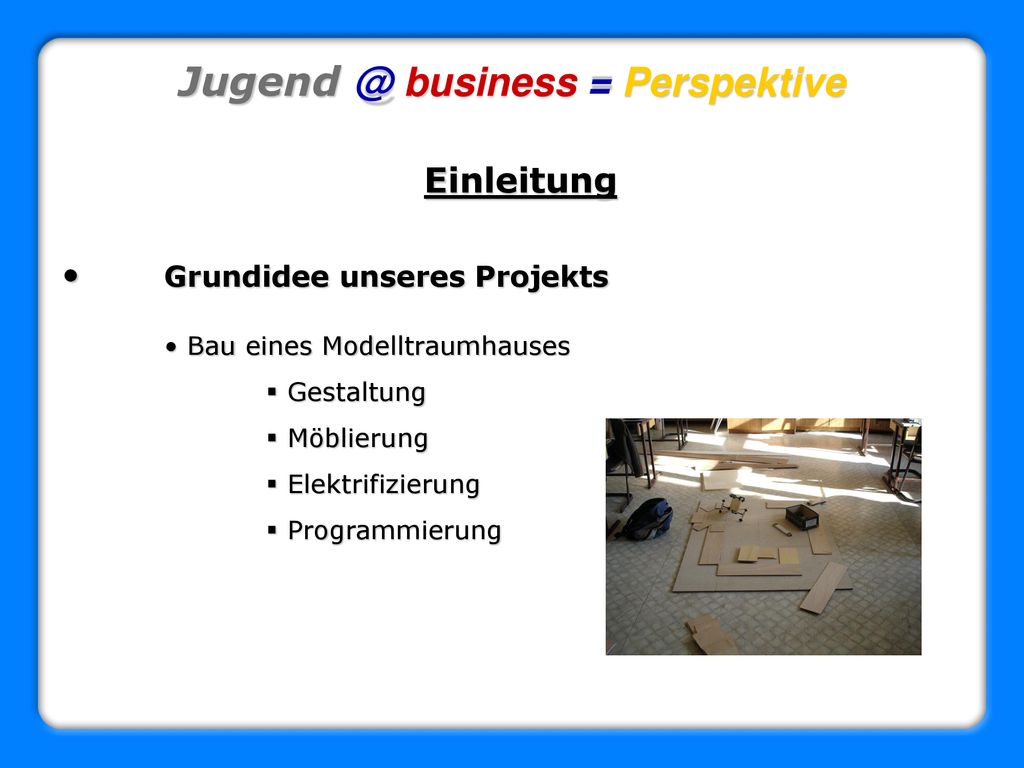 Jugend @ business = Perspektive

Einleitung

• Grundidee unseres Projekts

• Bau eines Modelltraumhauses

▪ Gestaltung

▪ Möblierung

▪ Elektrifizierung

▪ Programmierung